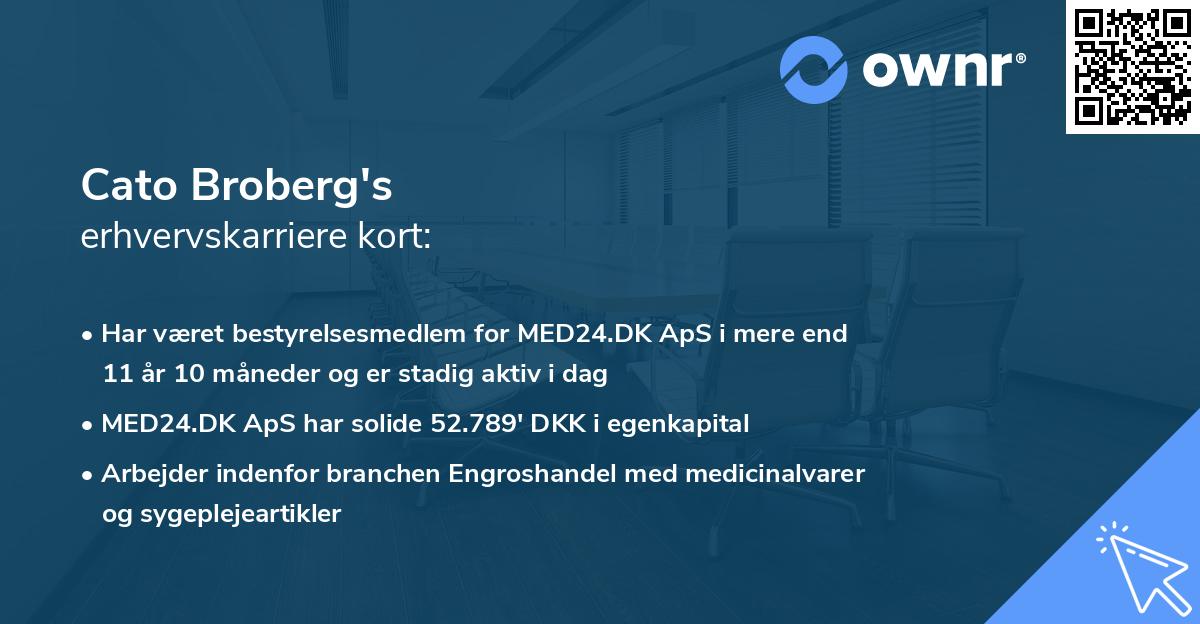 ownr®

Cato Broberg's
erhvervskarriere kort:

• Har været bestyrelsesmedlem for MED24.DK ApS i mere end 11 år 10 måneder og er stadig aktiv i dag

• MED24.DK ApS har solide 52.789' DKK i egenkapital

• Arbejder indenfor branchen Engroshandel med medicinalvarer og sygeplejeartikler